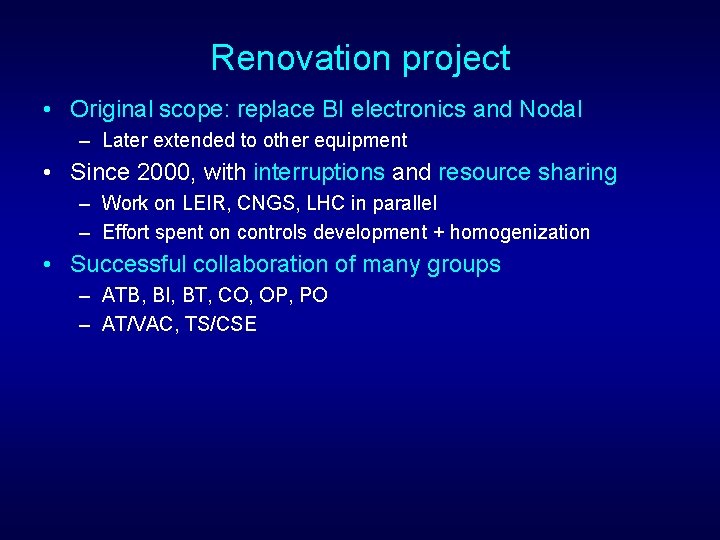 Renovation project

• Original scope: replace BI electronics and Nodal
– Later extended to other equipment
• Since 2000, with interruptions and resource sharing
– Work on LEIR, CNGS, LHC in parallel
– Effort spent on controls development + homogenization
• Successful collaboration of many groups
– ATB, BI, BT, CO, OP, PO
– AT/VAC, TS/CSE